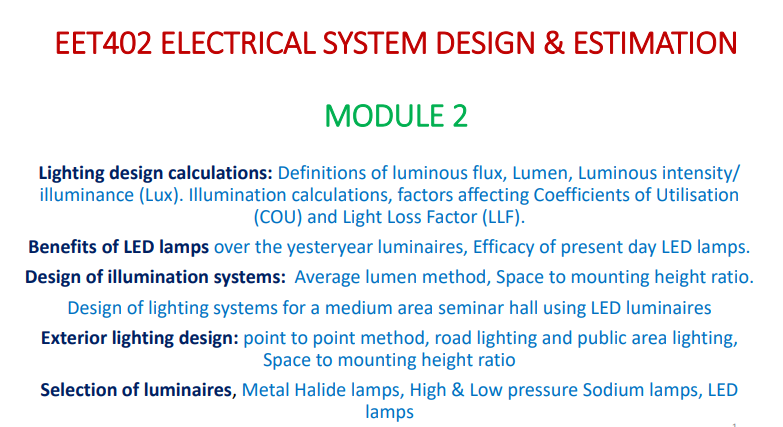 EET402 ELECTRICAL SYSTEM DESIGN & ESTIMATION

MODULE 2

Lighting design calculations: Definitions of luminous flux, Lumen, Luminous intensity/ illuminance (Lux). Illumination calculations, factors affecting Coefficients of Utilisation (COU) and Light Loss Factor (LLF).

Benefits of LED lamps over the yesteryear luminaires, Efficacy of present day LED lamps.

Design of illumination systems: Average lumen method, Space to mounting height ratio.

Design of lighting systems for a medium area seminar hall using LED luminaires

Exterior lighting design: point to point method, road lighting and public area lighting, Space to mounting height ratio

Selection of luminaires, Metal Halide lamps, High & Low pressure Sodium lamps, LED lamps